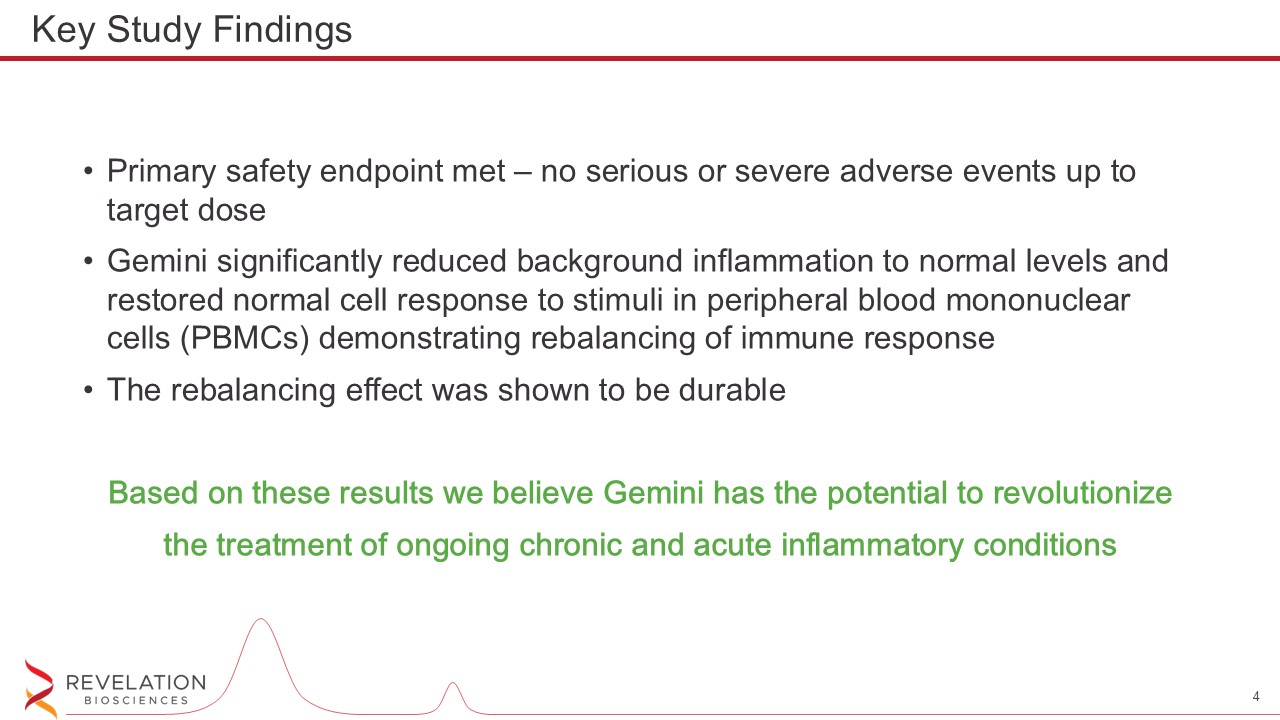 Key Study Findings

• Primary safety endpoint met – no serious or severe adverse events up to target dose

• Gemini significantly reduced background inflammation to normal levels and restored normal cell response to stimuli in peripheral blood mononuclear cells (PBMCs) demonstrating rebalancing of immune response

• The rebalancing effect was shown to be durable

Based on these results we believe Gemini has the potential to revolutionize the treatment of ongoing chronic and acute inflammatory conditions

REVELATION
BIOSCIENCES

4